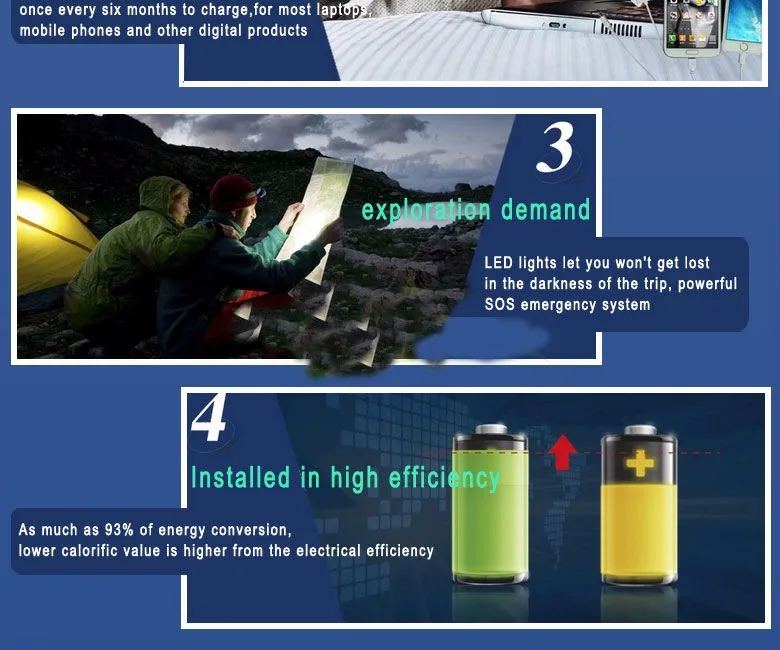 once every six months to charge,for most laptops, mobile phones and other digital products

3

exploration demand

LED lights let you won't get lost in the darkness of the trip, powerful SOS emergency system

4

Installed in high efficiency

As much as 93% of energy conversion, lower calorific value is higher from the electrical efficiency